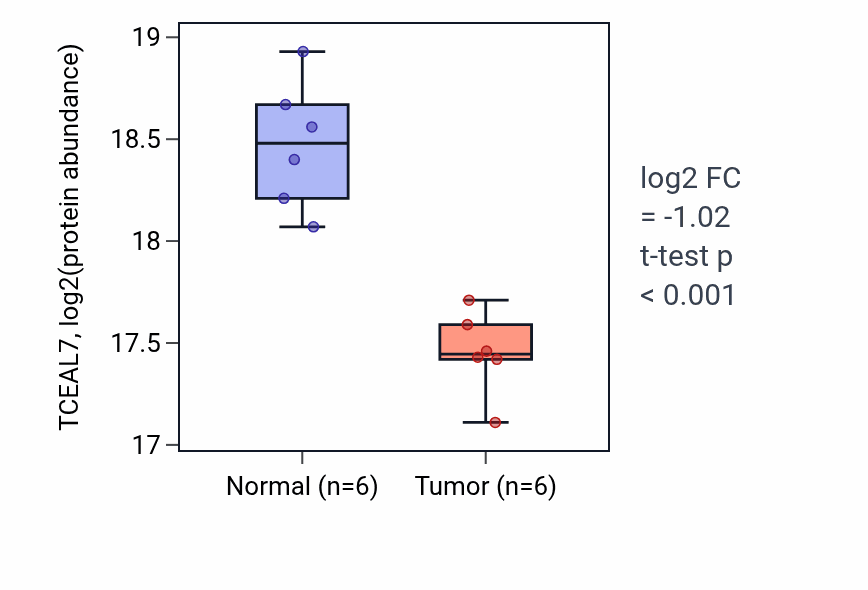 TCEAL7, log2(protein abundance)

19
18.5
18
17.5
17

Normal (n=6)
Tumor (n=6)

log2 FC
= -1.02
t-test p
< 0.001